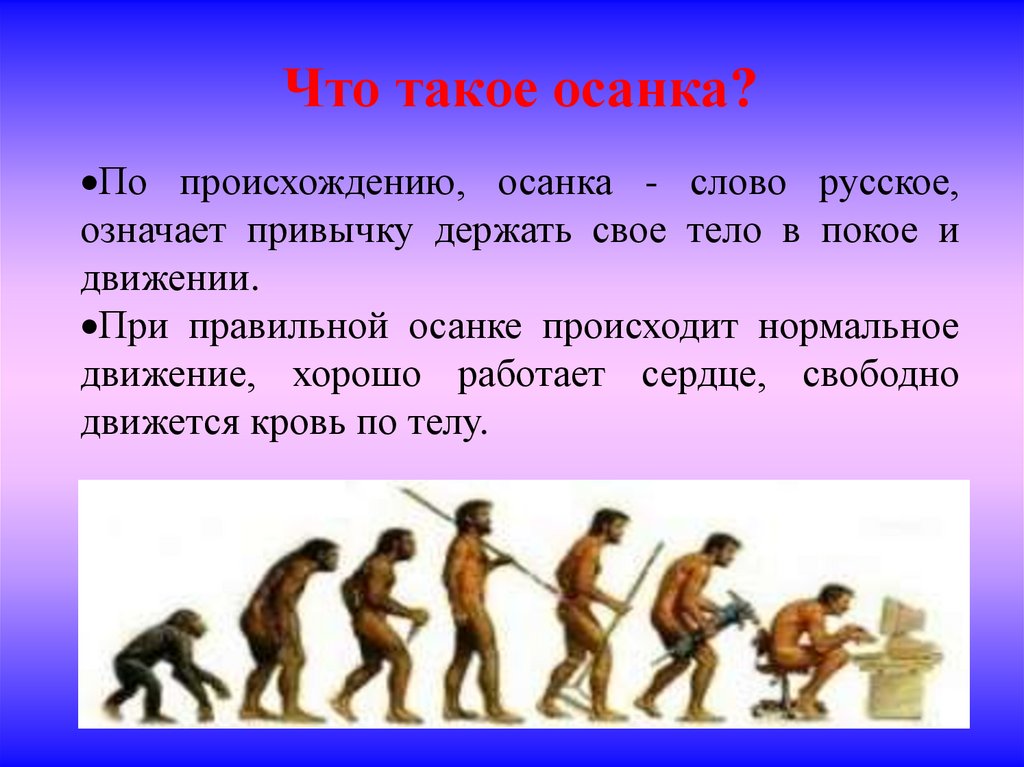 Что такое осанка?

•По происхождению, осанка - слово русское, означает привычку держать свое тело в покое и движении.

•При правильной осанке происходит нормальное движение, хорошо работает сердце, свободно движется кровь по телу.